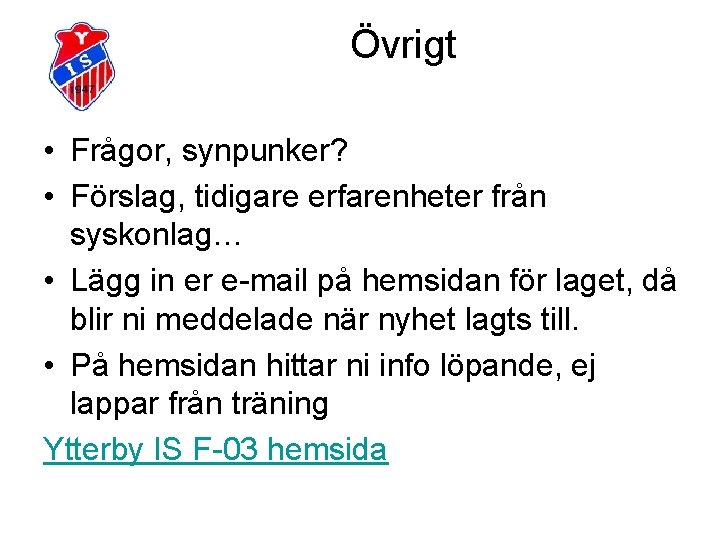 Y
IS
1947

Övrigt

• Frågor, synpunker?
• Förslag, tidigare erfarenheter från syskonlag…
• Lägg in er e-mail på hemsidan för laget, då blir ni meddelade när nyhet lagts till.
• På hemsidan hittar ni info löpande, ej lappar från träning

Ytterby IS F-03 hemsida